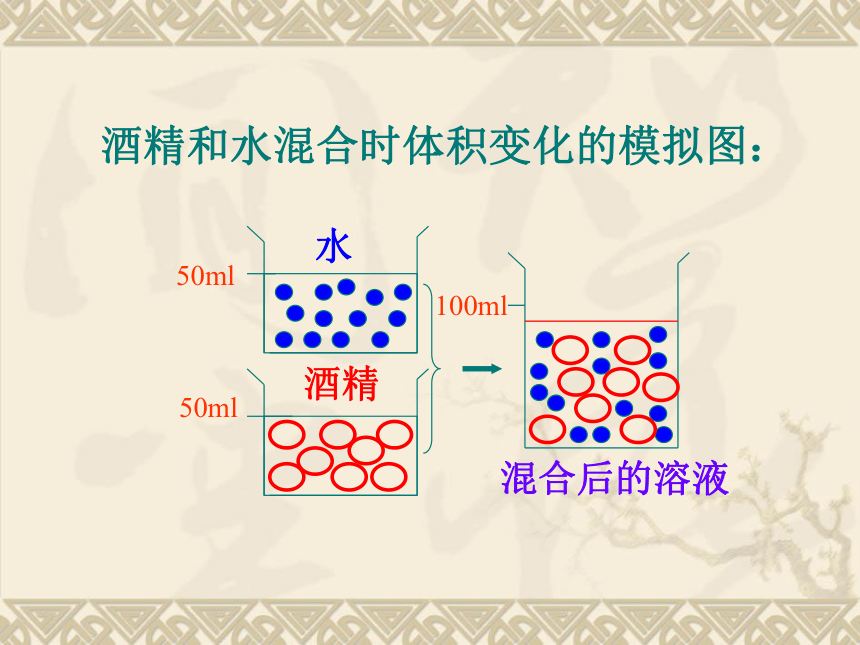 酒精和水混合时体积变化的模拟图：

水

50ml

酒精

50ml

100ml

混合后的溶液